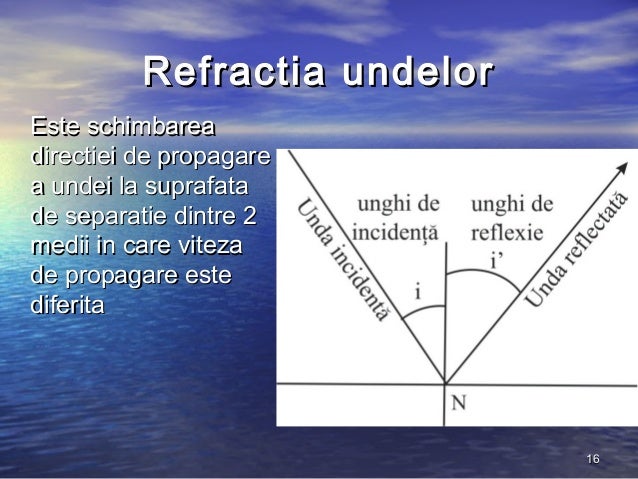 Refractia undelor

Este schimbarea directiei de propagare a undei la suprafata de separatie dintre 2 medii in care viteza de propagare este diferita

Unda incidentă

unghi de incidență

unghi de reflexie

Unda reflectată

i

i'

N

16